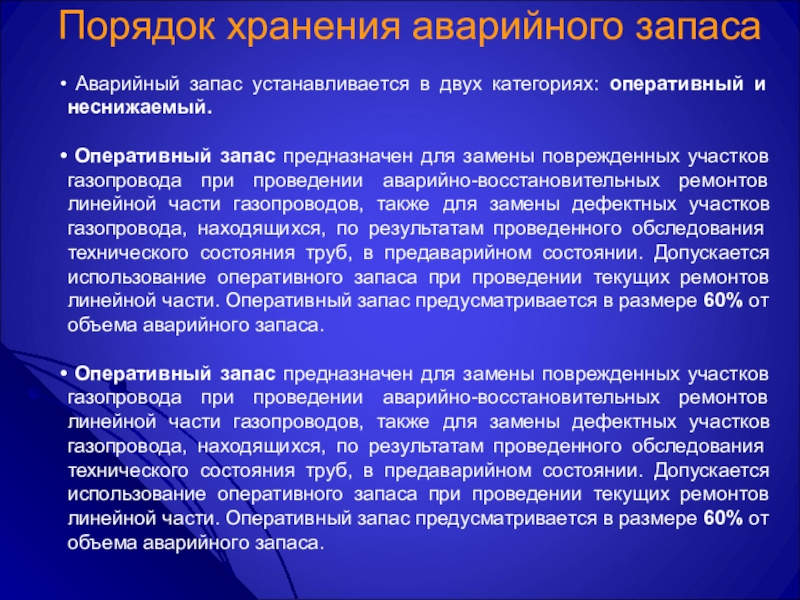 Порядок хранения аварийного запаса

• Аварийный запас устанавливается в двух категориях: оперативный и неснижаемый.

• Оперативный запас предназначен для замены поврежденных участков газопровода при проведении аварийно-восстановительных ремонтов линейной части газопроводов, также для замены дефектных участков газопровода, находящихся, по результатам проведенного обследования технического состояния труб, в предаварийном состоянии. Допускается использование оперативного запаса при проведении текущих ремонтов линейной части. Оперативный запас предусматривается в размере 60% от объема аварийного запаса.

• Оперативный запас предназначен для замены поврежденных участков газопровода при проведении аварийно-восстановительных ремонтов линейной части газопроводов, также для замены дефектных участков газопровода, находящихся, по результатам проведенного обследования технического состояния труб, в предаварийном состоянии. Допускается использование оперативного запаса при проведении текущих ремонтов линейной части. Оперативный запас предусматривается в размере 60% от объема аварийного запаса.